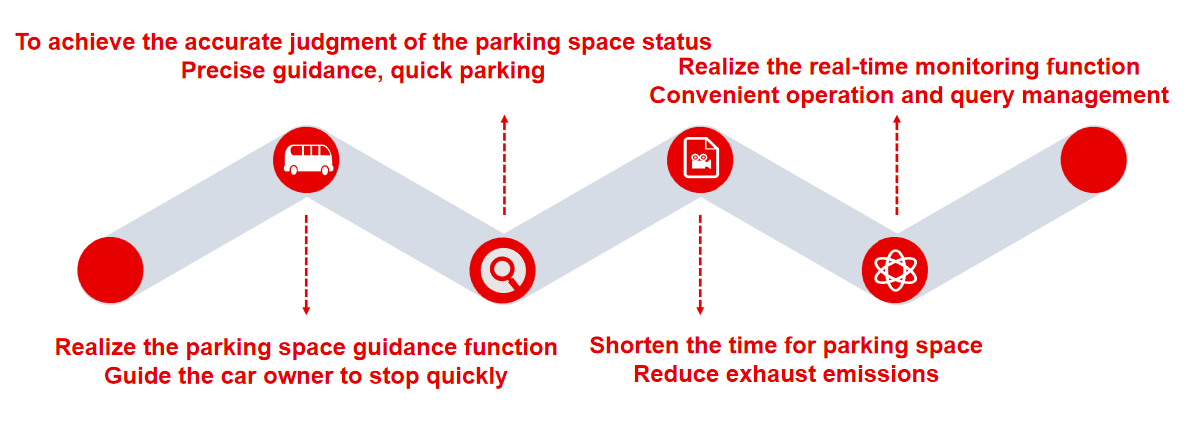 To achieve the accurate judgment of the parking space status
Precise guidance, quick parking

Realize the real-time monitoring function
Convenient operation and query management

Realize the parking space guidance function
Guide the car owner to stop quickly

Shorten the time for parking space
Reduce exhaust emissions